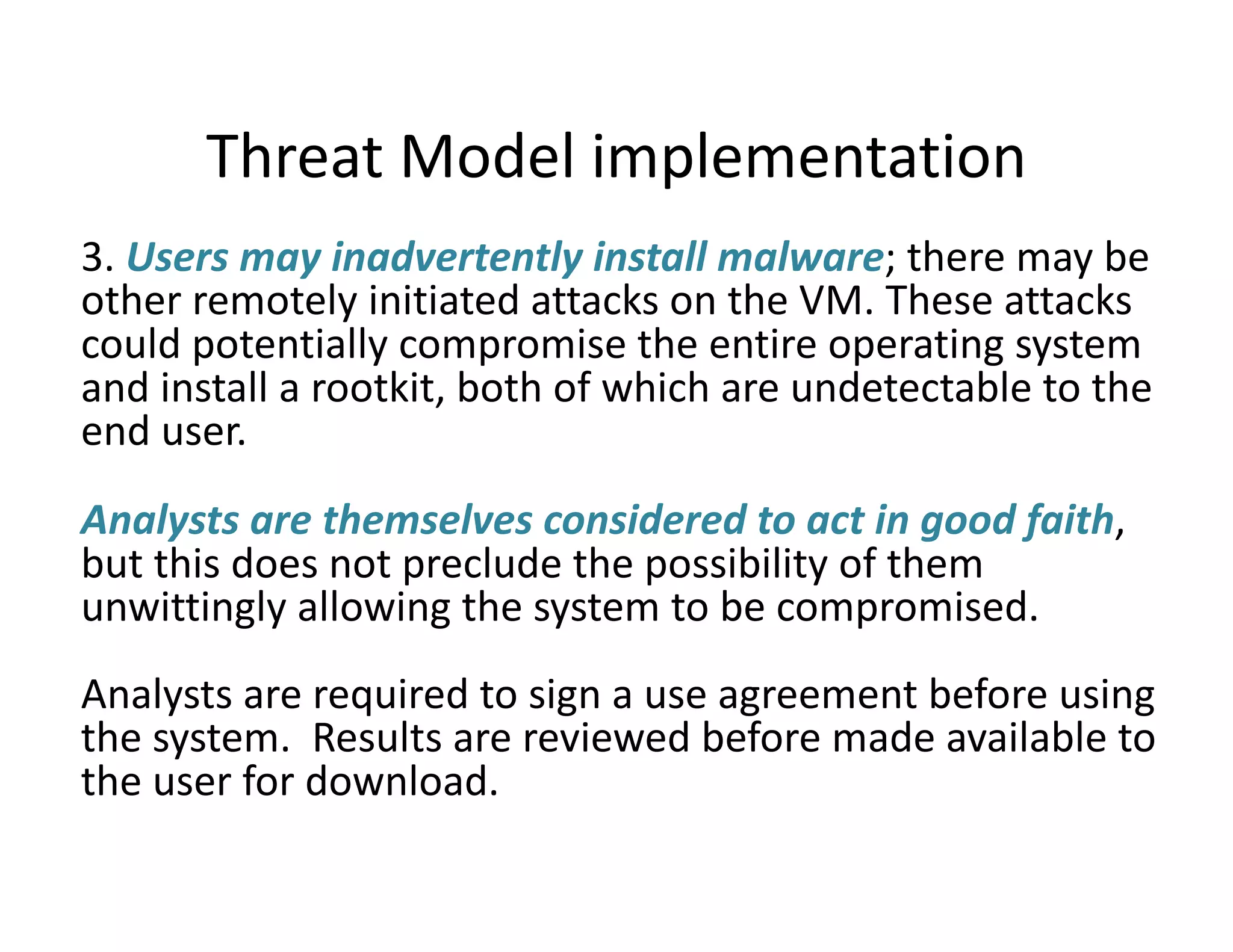 Threat Model implementation

3. Users may inadvertently install malware; there may be other remotely initiated attacks on the VM. These attacks could potentially compromise the entire operating system and install a rootkit, both of which are undetectable to the end user.

Analysts are themselves considered to act in good faith, but this does not preclude the possibility of them unwittingly allowing the system to be compromised.

Analysts are required to sign a use agreement before using the system.  Results are reviewed before made available to the user for download.